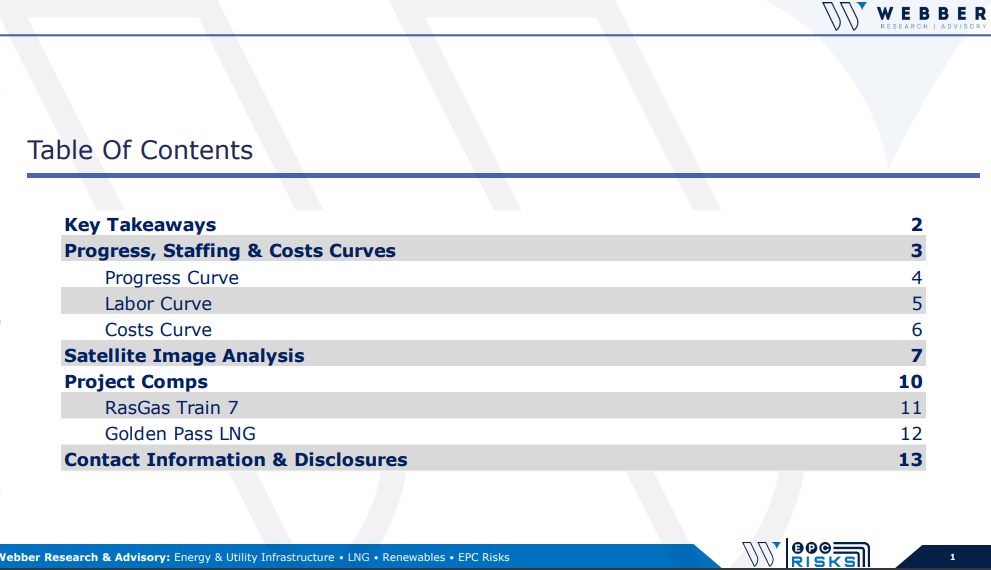 WEBBER
RESEARCH | ADVISORY

Table Of Contents

Key Takeaways 2
Progress, Staffing & Costs Curves 3
Progress Curve 4
Labor Curve 5
Costs Curve 6
Satellite Image Analysis 7
Project Comps 10
RasGas Train 7 11
Golden Pass LNG 12
Contact Information & Disclosures 13

Webber Research & Advisory: Energy & Utility Infrastructure • LNG • Renewables • EPC Risks

EPC RISKS

1